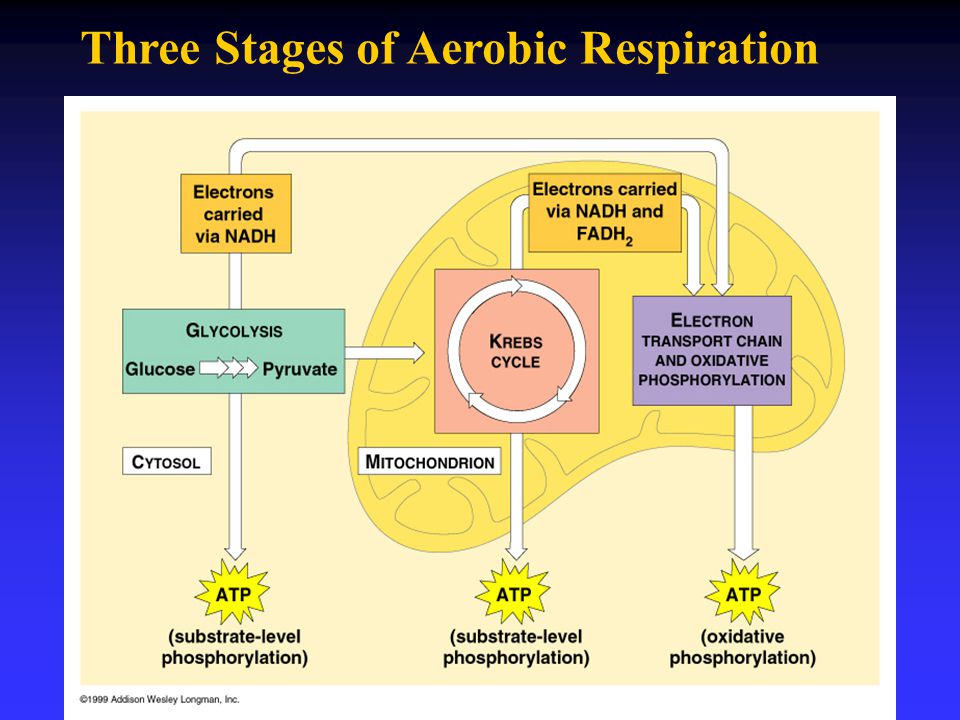 Three Stages of Aerobic Respiration

Electrons carried via NADH

Electrons carried via NADH and $FADH_2$

GLYCOLYSIS

Glucose Pyruvate

KREBS CYCLE

ELECTRON TRANSPORT CHAIN AND OXIDATIVE PHOSPHORYLATION

CYTOSOL

MITOCHONDRION

ATP
(substrate-level phosphorylation)

ATP
(substrate-level phosphorylation)

ATP
(oxidative phosphorylation)

©1999 Addison Wesley Longman, Inc.